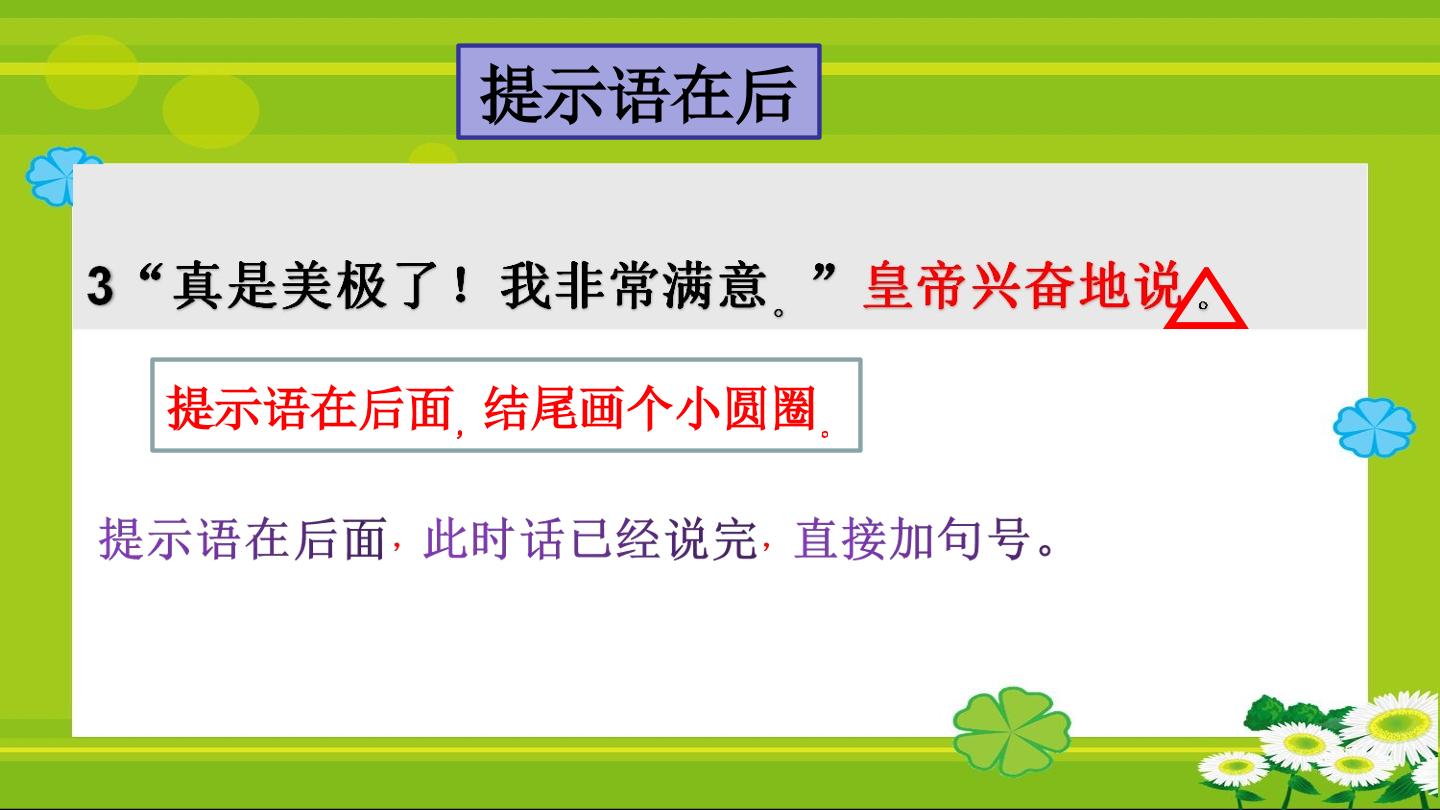 提示语在后

3“真是美极了！我非常满意。”皇帝兴奋地说。

提示语在后面，结尾画个小圆圈。

提示语在后面，此时话已经说完，直接加句号。